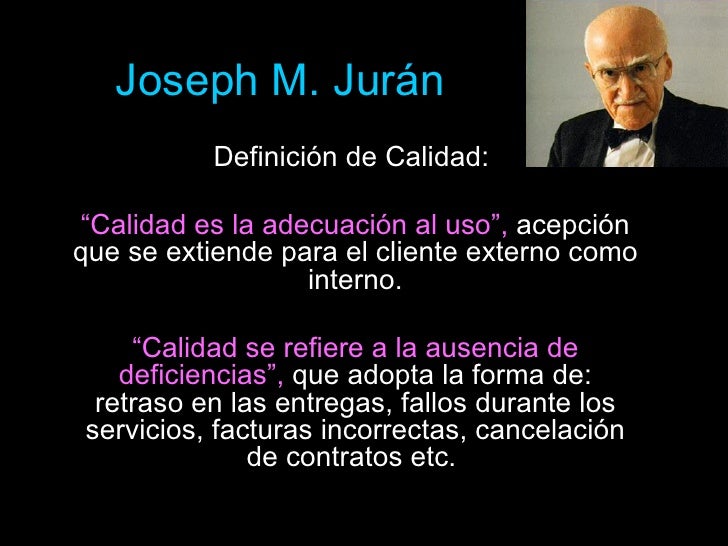 Joseph M. Jurán

Definición de Calidad:

“Calidad es la adecuación al uso”, acepción que se extiende para el cliente externo como interno.

“Calidad se refiere a la ausencia de deficiencias”, que adopta la forma de: retraso en las entregas, fallos durante los servicios, facturas incorrectas, cancelación de contratos etc.